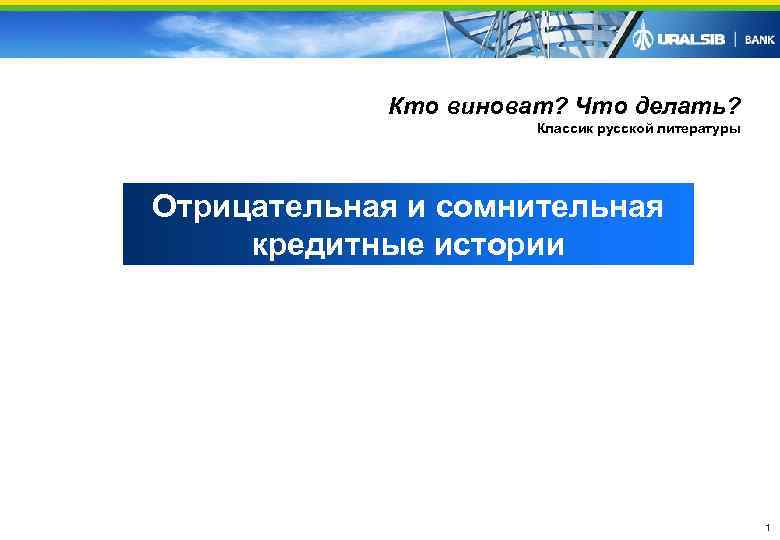 URALSIB | BANK

Кто виноват? Что делать?
Классик русской литературы

Отрицательная и сомнительная кредитные истории

1